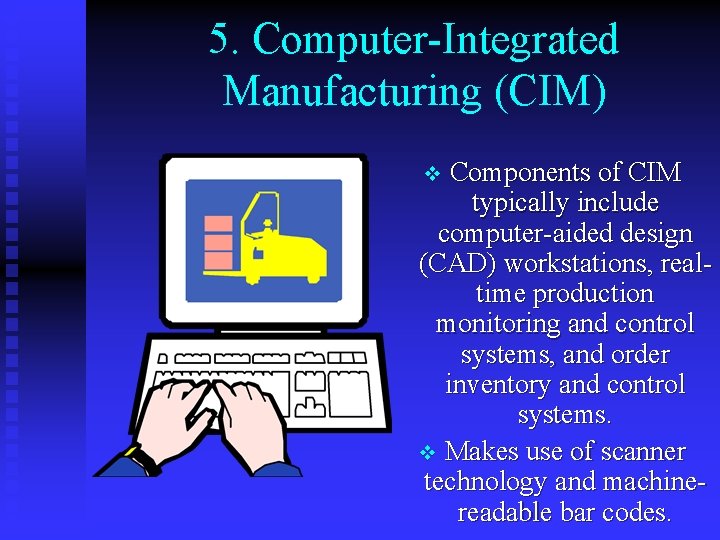 5. Computer-Integrated Manufacturing (CIM)

❖ Components of CIM typically include computer-aided design (CAD) workstations, real-time production monitoring and control systems, and order inventory and control systems.

❖ Makes use of scanner technology and machine-readable bar codes.